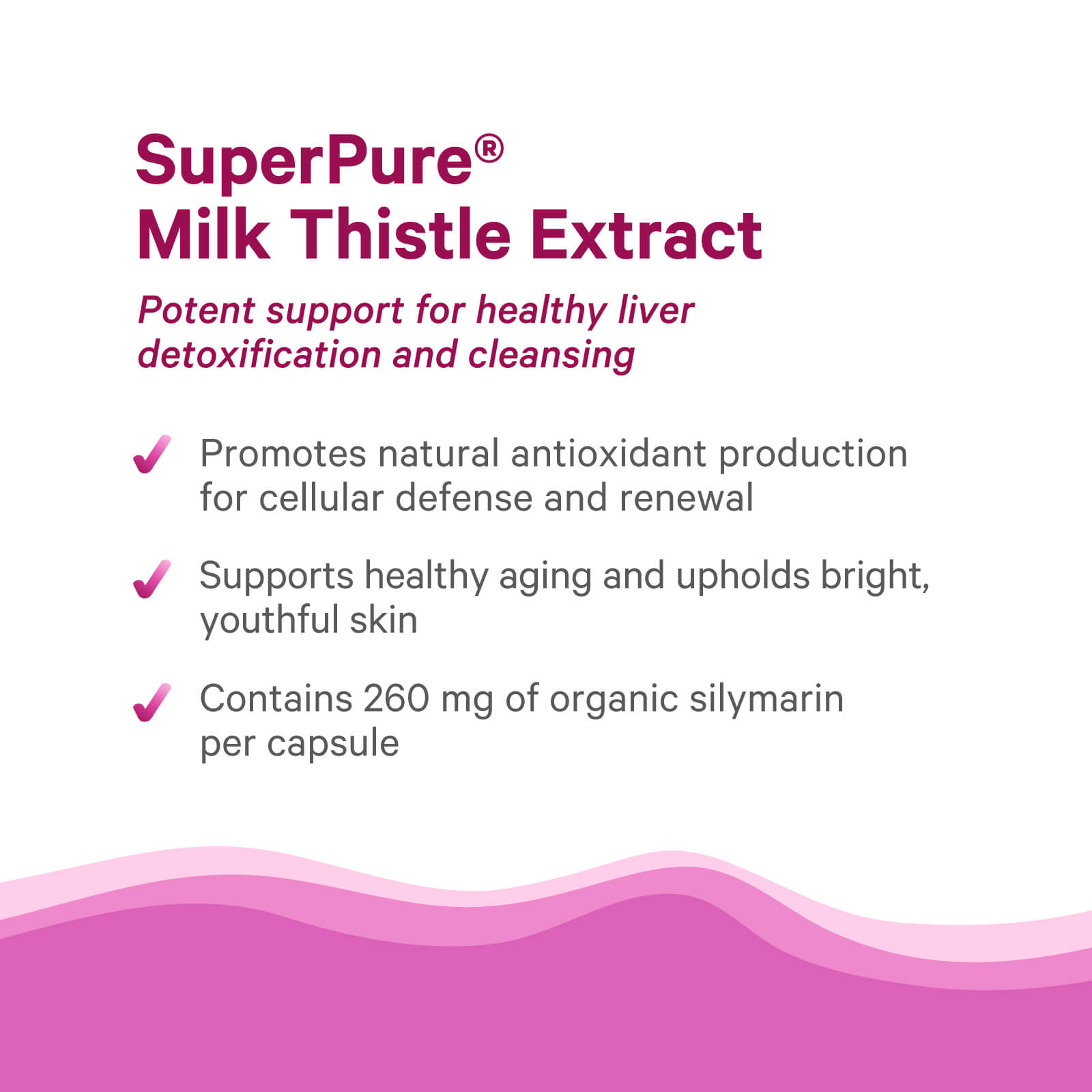 SuperPure®
Milk Thistle Extract

Potent support for healthy liver detoxification and cleansing

✓ Promotes natural antioxidant production for cellular defense and renewal

✓ Supports healthy aging and upholds bright, youthful skin

✓ Contains 260 mg of organic silymarin per capsule